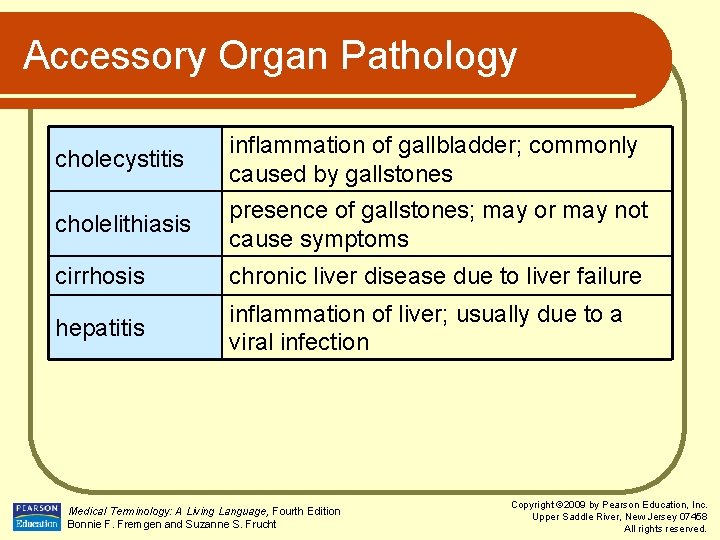 Accessory Organ Pathology

| | |
|---|---|
| cholecystitis | inflammation of gallbladder; commonly caused by gallstones |
| cholelithiasis | presence of gallstones; may or may not cause symptoms |
| cirrhosis | chronic liver disease due to liver failure |
| hepatitis | inflammation of liver; usually due to a viral infection |

PEARSON Education

Medical Terminology: A Living Language, Fourth Edition
Bonnie F. Fremgen and Suzanne S. Frucht

Copyright ©2009 by Pearson Education, Inc.
Upper Saddle River, New Jersey 07458
All rights reserved.